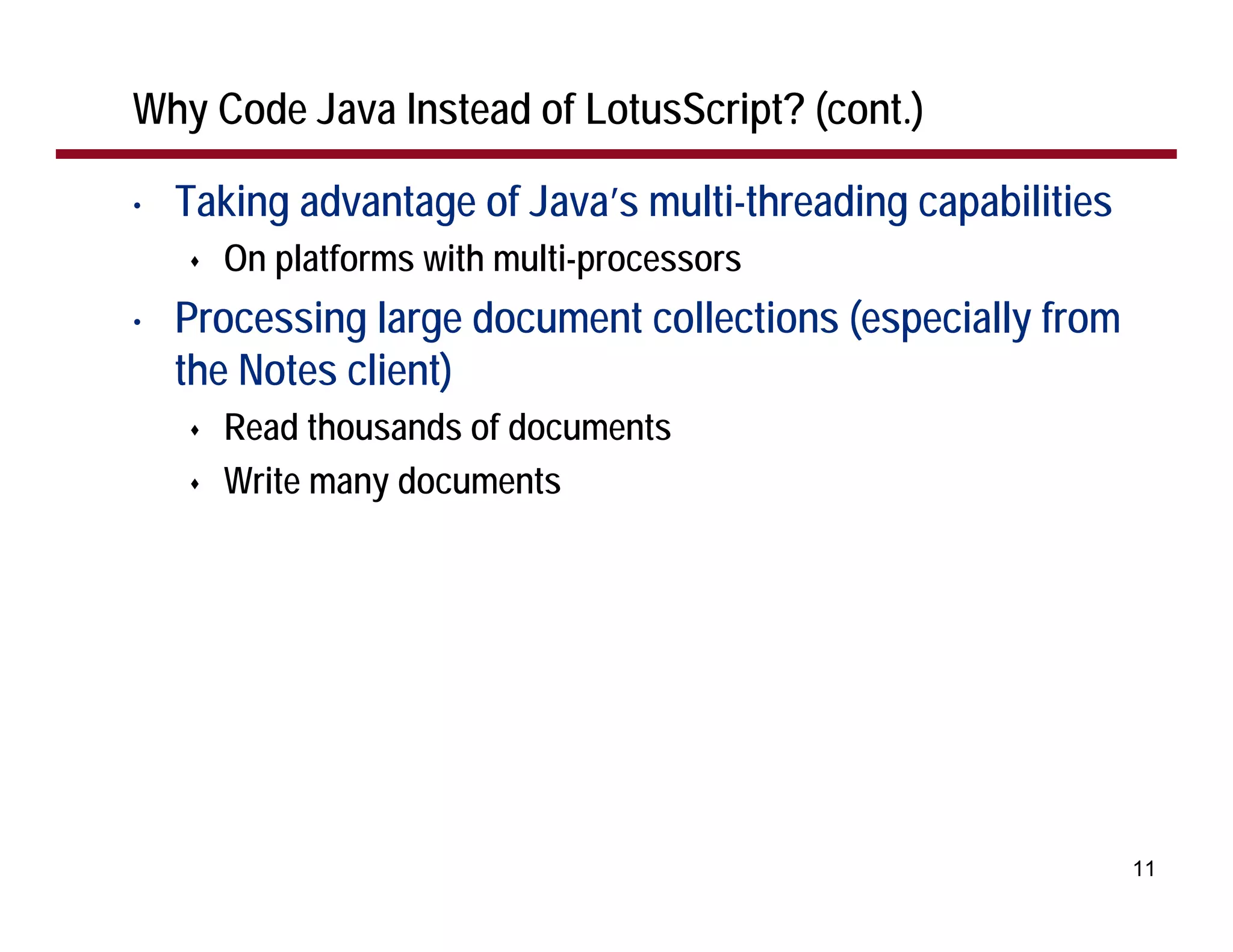 Why Code Java Instead of LotusScript? (cont.)

• Taking advantage of Java's multi-threading capabilities
  ♦ On platforms with multi-processors
• Processing large document collections (especially from the Notes client)
  ♦ Read thousands of documents
  ♦ Write many documents

11